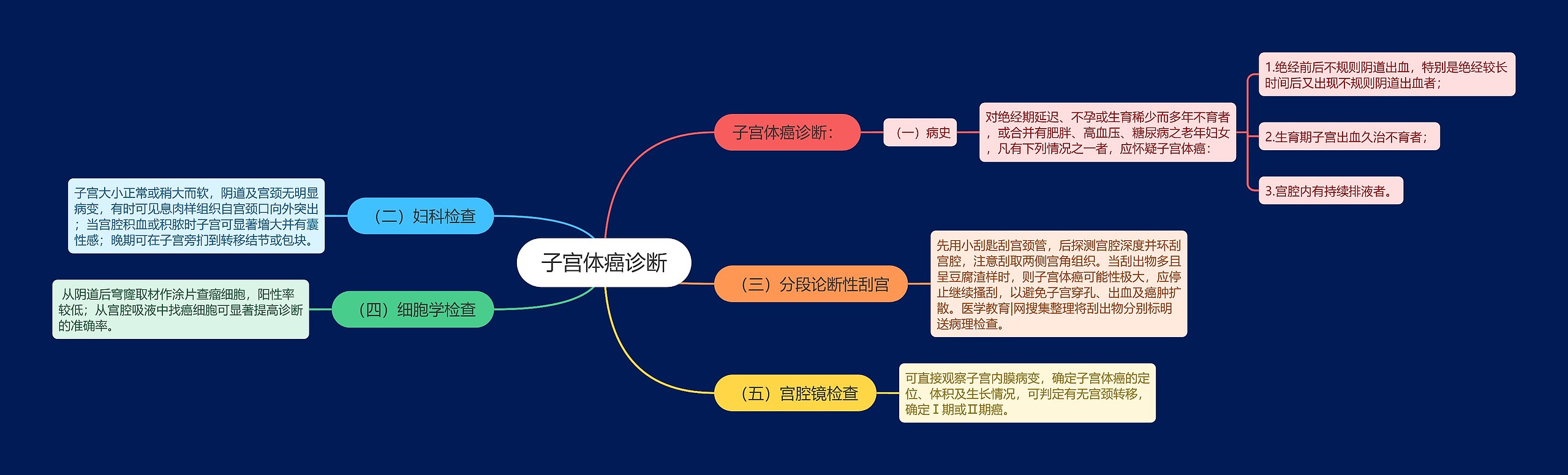 子宫体癌诊断

子宫体癌诊断：

（一）病史

对绝经期延迟、不孕或生育稀少而多年不育者，或合并有肥胖、高血压、糖尿病之老年妇女，凡有下列情况之一者，应怀疑子宫体癌：

1.绝经前后不规则阴道出血，特别是绝经较长时间后又出现不规则阴道出血者；

2.生育期子宫出血久治不育者；

3.宫腔内有持续排液者。

（二）妇科检查

子宫大小正常或稍大而软，阴道及宫颈无明显病变，有时可见息肉样组织自宫颈口向外突出；当宫腔积血或积脓时子宫可显著增大并有囊性感；晚期可在子宫旁扪到转移结节或包块。

（三）分段论断性刮宫

先用小刮匙刮宫颈管，后探测宫腔深度并环刮宫腔，注意刮取两侧宫角组织。当刮出物多且呈豆腐渣样时，则子宫体癌可能性极大，应停止继续搔刮，以避免子宫穿孔、出血及癌肿扩散。医学教育|网搜集整理将刮出物分别标明送病理检查。

（四）细胞学检查

从阴道后穹窿取材作涂片查瘤细胞，阳性率较低；从宫腔吸液中找癌细胞可显著提高诊断的准确率。

（五）宫腔镜检查

可直接观察子宫内膜病变，确定子宫体癌的定位、体积及生长情况，可判定有无宫颈转移，确定Ⅰ期或Ⅱ期癌。